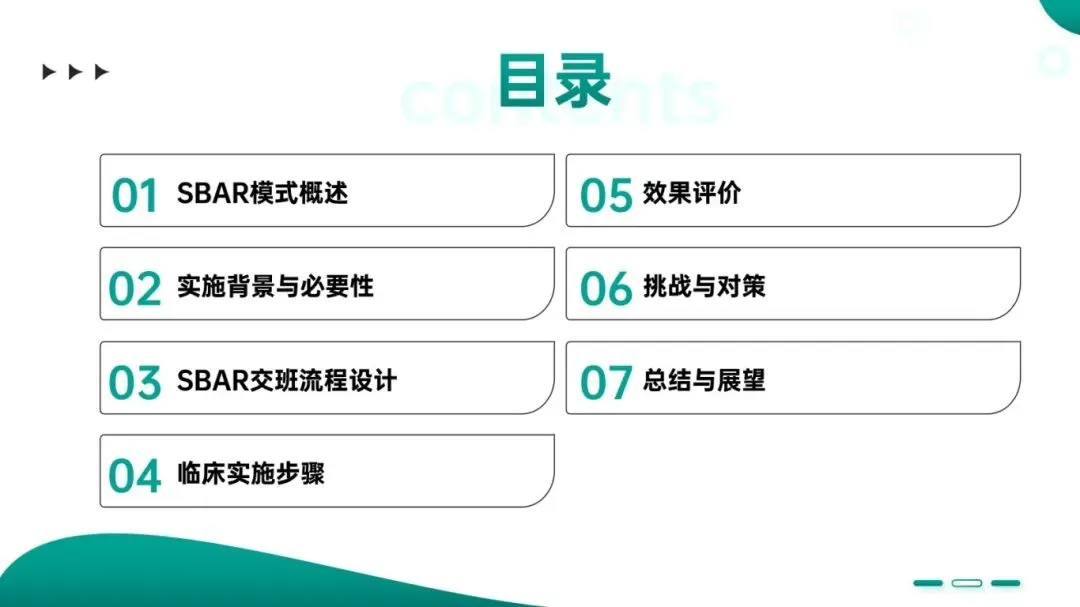 目录
contents

01 SBAR模式概述

02 实施背景与必要性

03 SBAR交班流程设计

04 临床实施步骤

05 效果评价

06 挑战与对策

07 总结与展望